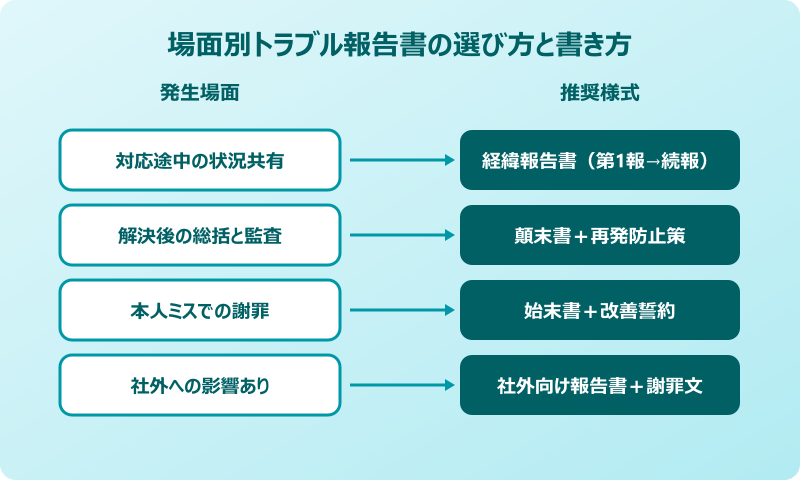 場面別トラブル報告書の選び方と書き方

発生場面

推奨様式

対応途中の状況共有

経緯報告書（第1報→続報）

解決後の総括と監査

顛末書＋再発防止策

本人ミスでの謝罪

始末書＋改善誓約

社外への影響あり

社外向け報告書＋謝罪文